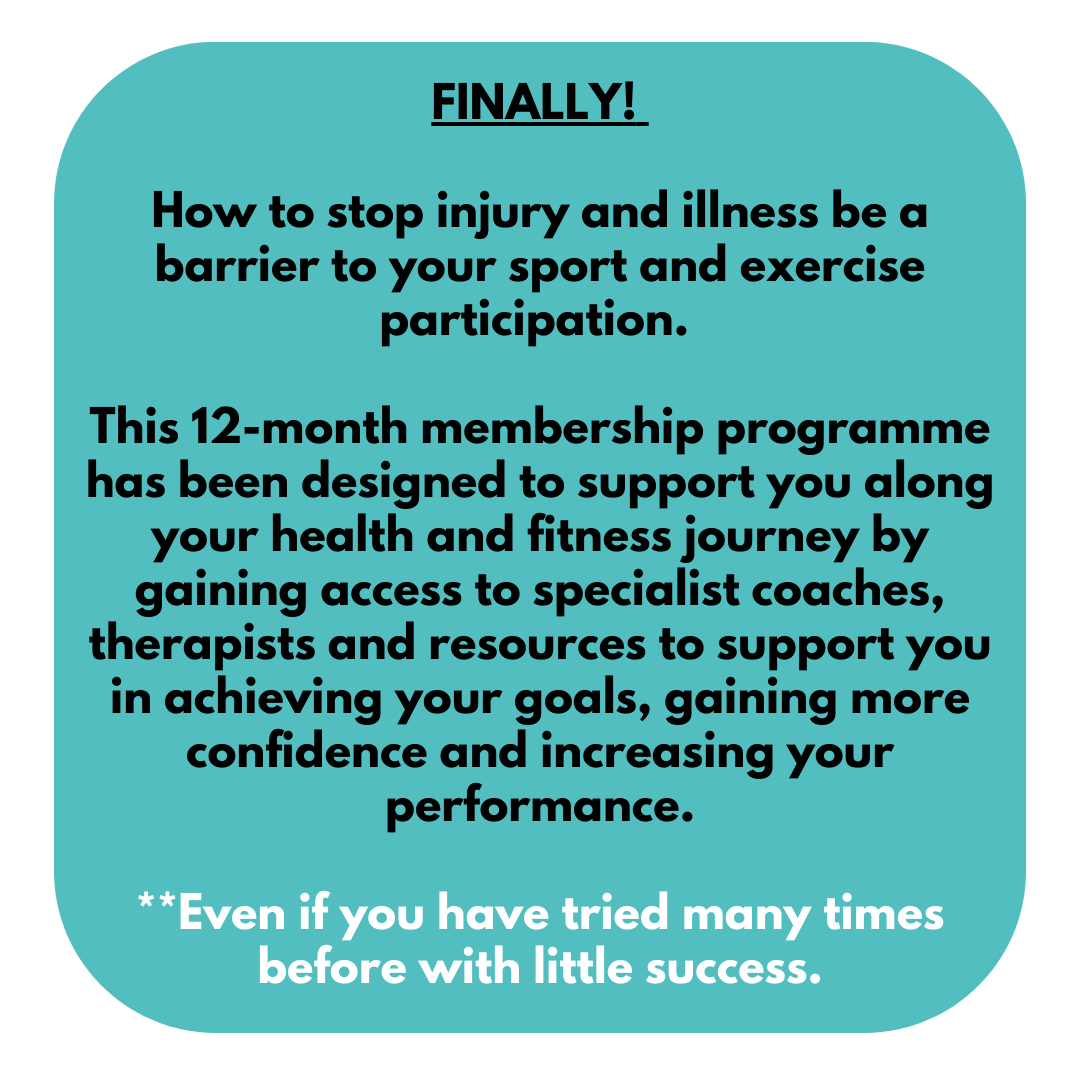 FINALLY!

How to stop injury and illness be a barrier to your sport and exercise participation.

This 12-month membership programme has been designed to support you along your health and fitness journey by gaining access to specialist coaches, therapists and resources to support you in achieving your goals, gaining more confidence and increasing your performance.

**Even if you have tried many times before with little success.